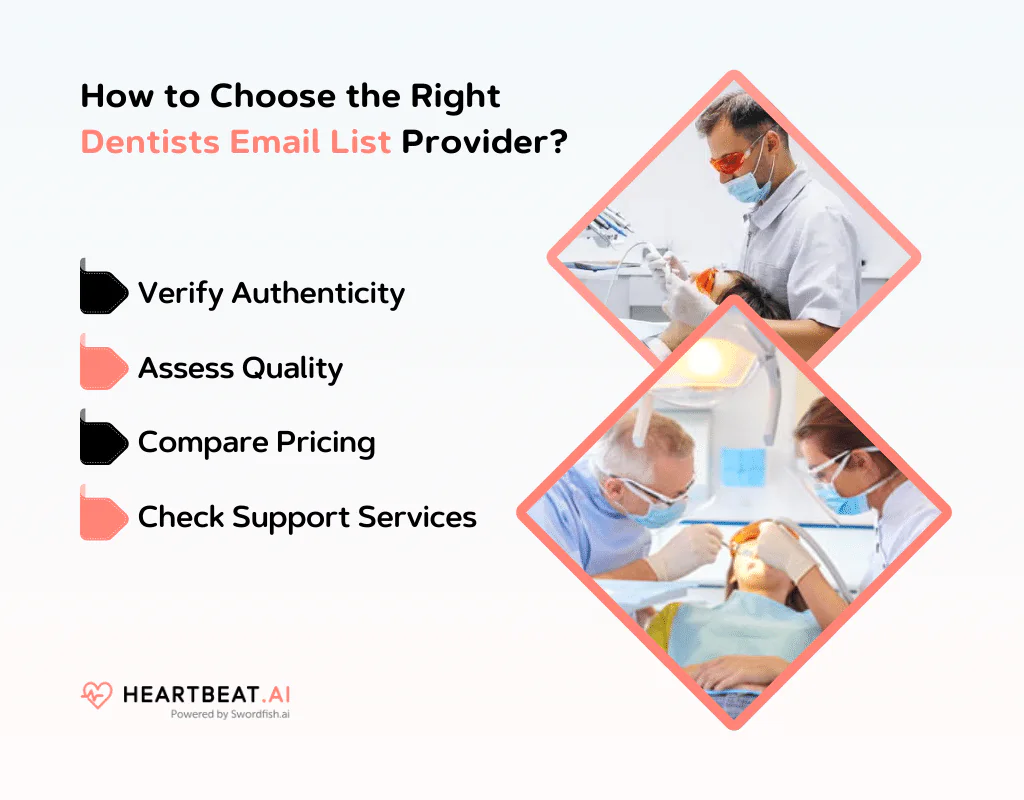 How to Choose the Right Dentists Email List Provider?

Verify Authenticity

Assess Quality

Compare Pricing

Check Support Services

HEARTBEAT.AI
Powered by Swordfish.ai